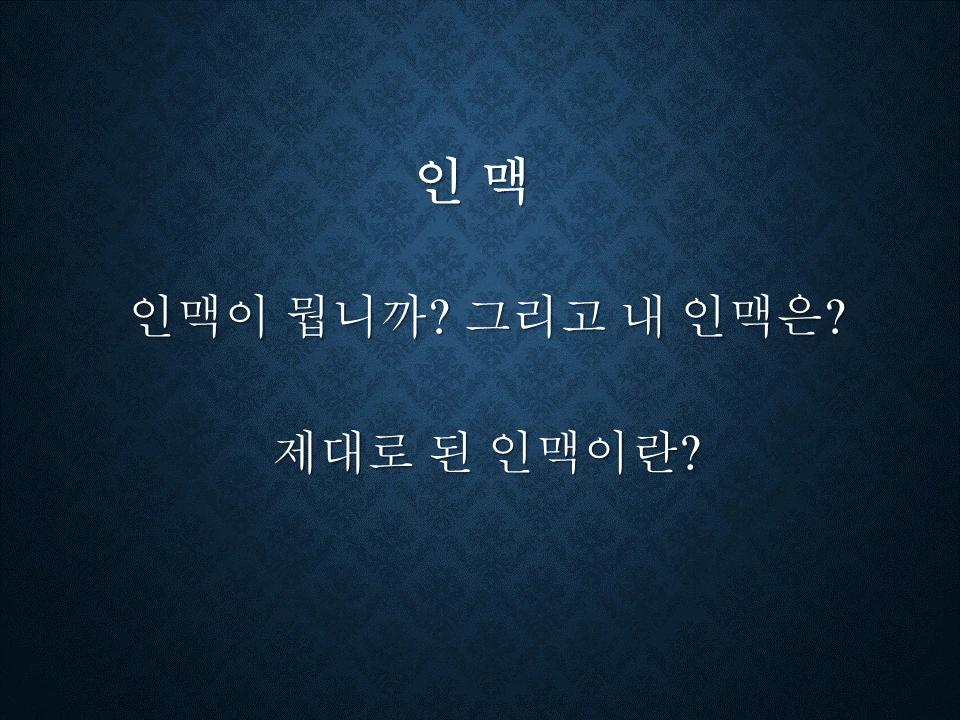 인 맥

인맥이 뭡니까? 그리고 내 인맥은?

제대로 된 인맥이란?